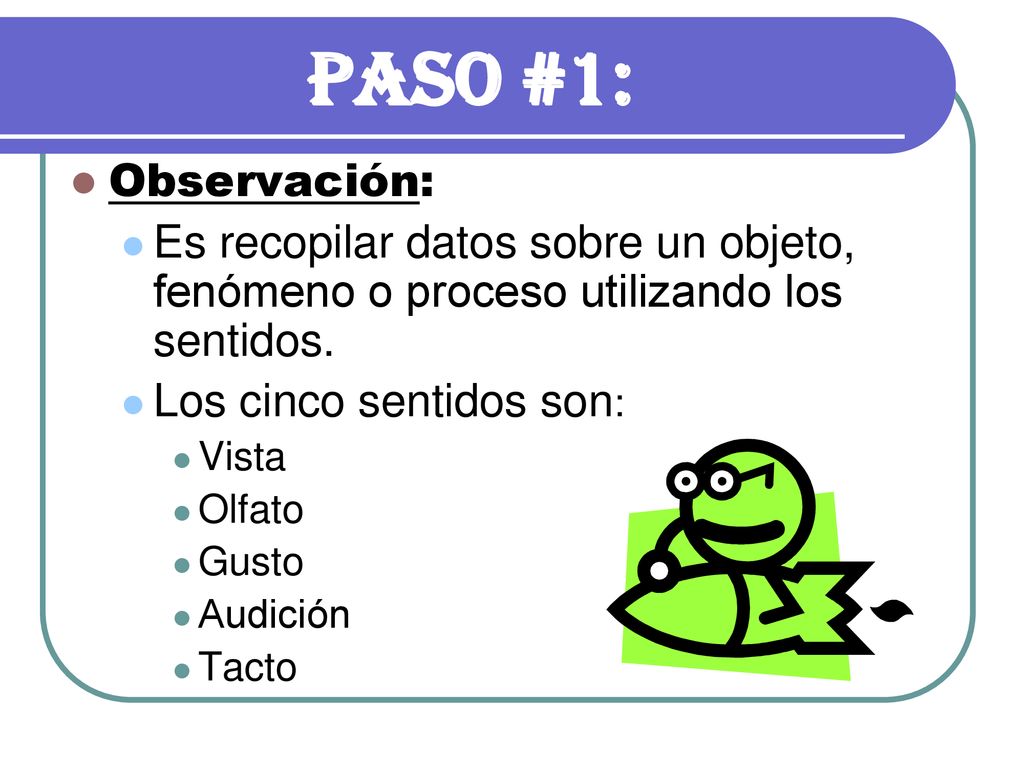 PASO #1:

Observación:

Es recopilar datos sobre un objeto, fenómeno o proceso utilizando los sentidos.

Los cinco sentidos son:

Vista

Olfato

Gusto

Audición

Tacto